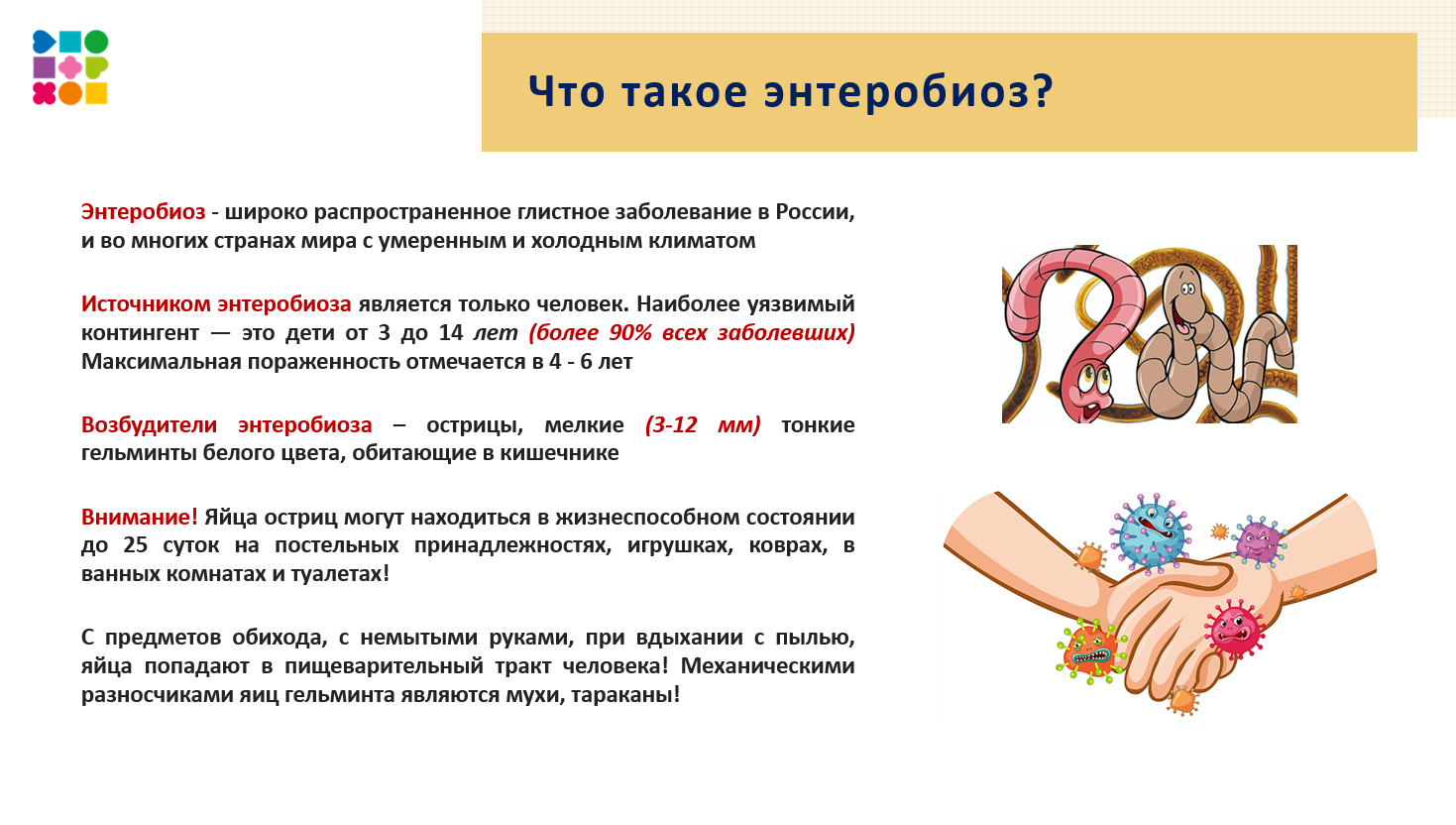 Что такое энтеробиоз?

Энтеробиоз - широко распространенное глистное заболевание в России, и во многих странах мира с умеренным и холодным климатом

Источником энтеробиоза является только человек. Наиболее уязвимый контингент — это дети от 3 до 14 лет (более 90% всех заболевших) Максимальная пораженность отмечается в 4 - 6 лет

Возбудители энтеробиоза – острицы, мелкие (3-12 мм) тонкие гельминты белого цвета, обитающие в кишечнике

Внимание! Яйца остриц могут находиться в жизнеспособном состоянии до 25 суток на постельных принадлежностях, игрушках, коврах, в ванных комнатах и туалетах!

С предметов обихода, с немытыми руками, при вдыхании с пылью, яйца попадают в пищеварительный тракт человека! Механическими разносчиками яиц гельминта являются мухи, тараканы!